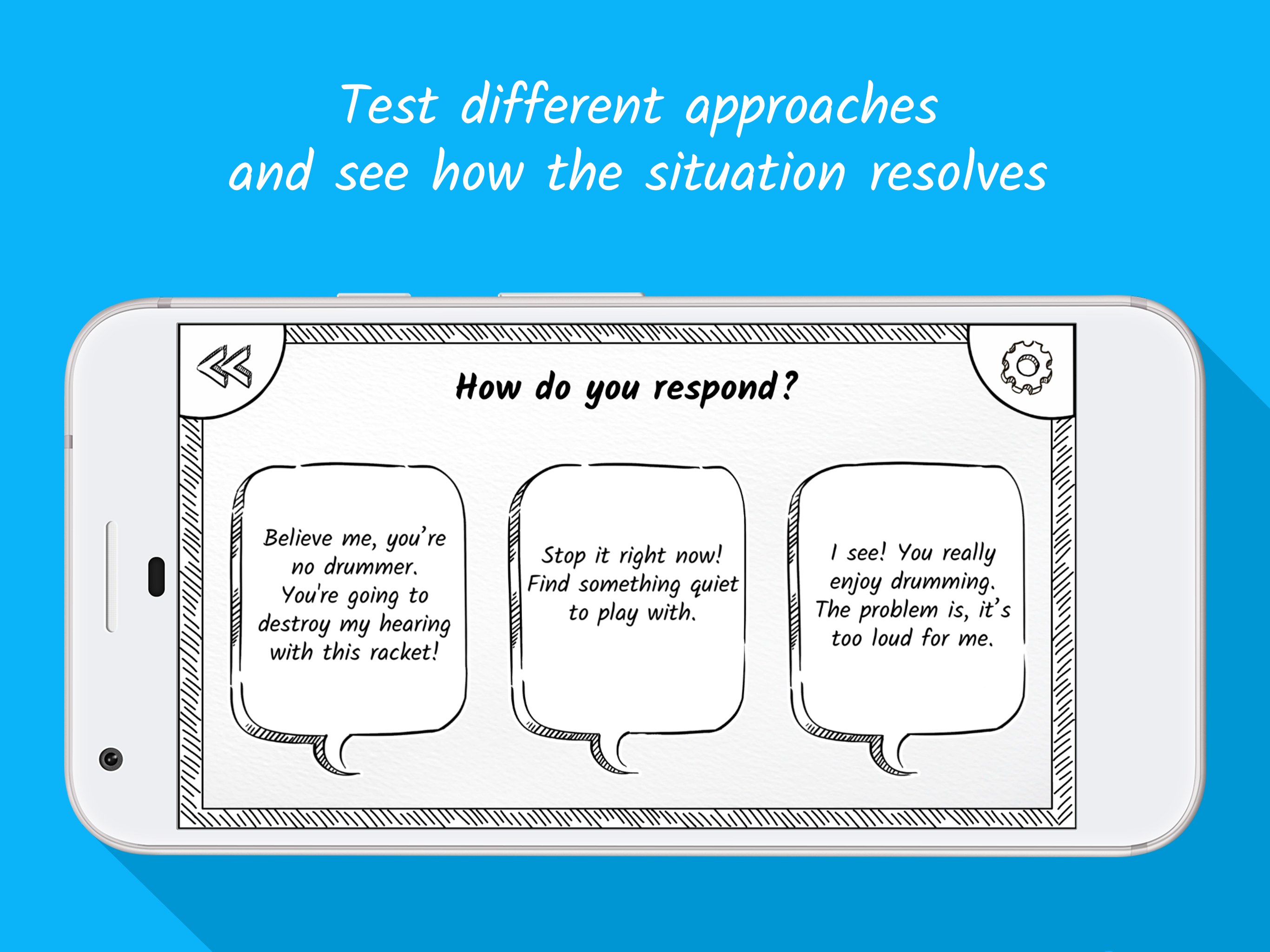 Test different approaches
and see how the situation resolves

How do you respond?

Believe me, you're no drummer. You're going to destroy my hearing with this racket!

Stop it right now! Find something quiet to play with.

I see! You really enjoy drumming. The problem is, it's too loud for me.